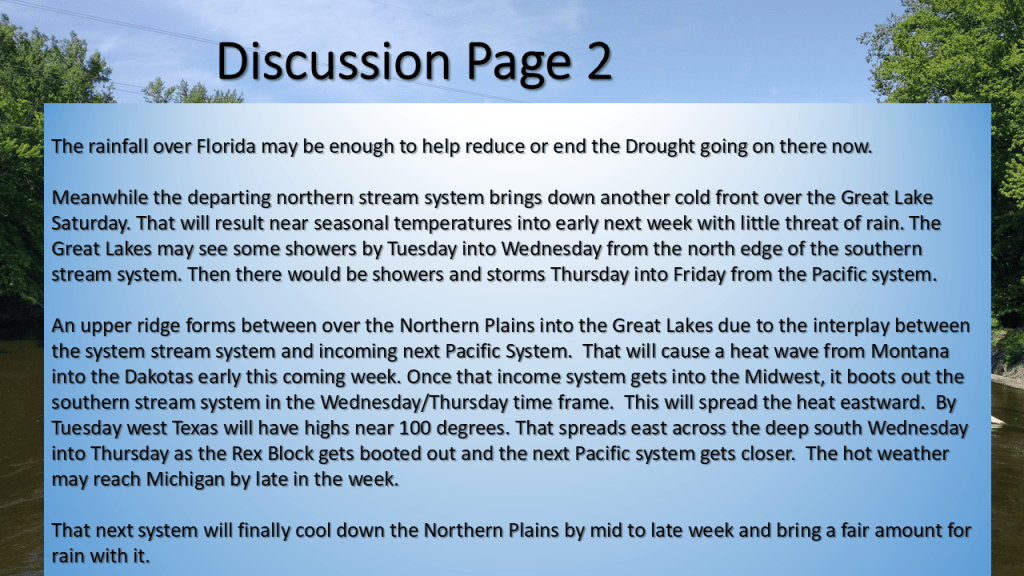 Discussion Page 2

The rainfall over Florida may be enough to help reduce or end the Drought going on there now.

Meanwhile the departing northern stream system brings down another cold front over the Great Lake Saturday. That will result near seasonal temperatures into early next week with little threat of rain. The Great Lakes may see some showers by Tuesday into Wednesday from the north edge of the southern stream system. Then there would be showers and storms Thursday into Friday from the Pacific system.

An upper ridge forms between over the Northern Plains into the Great Lakes due to the interplay between the system stream system and incoming next Pacific System. That will cause a heat wave from Montana into the Dakotas early this coming week. Once that income system gets into the Midwest, it boots out the southern stream system in the Wednesday/Thursday time frame. This will spread the heat eastward. By Tuesday west Texas will have highs near 100 degrees. That spreads east across the deep south Wednesday into Thursday as the Rex Block gets booted out and the next Pacific system gets closer. The hot weather may reach Michigan by late in the week.

That next system will finally cool down the Northern Plains by mid to late week and bring a fair amount for rain with it.